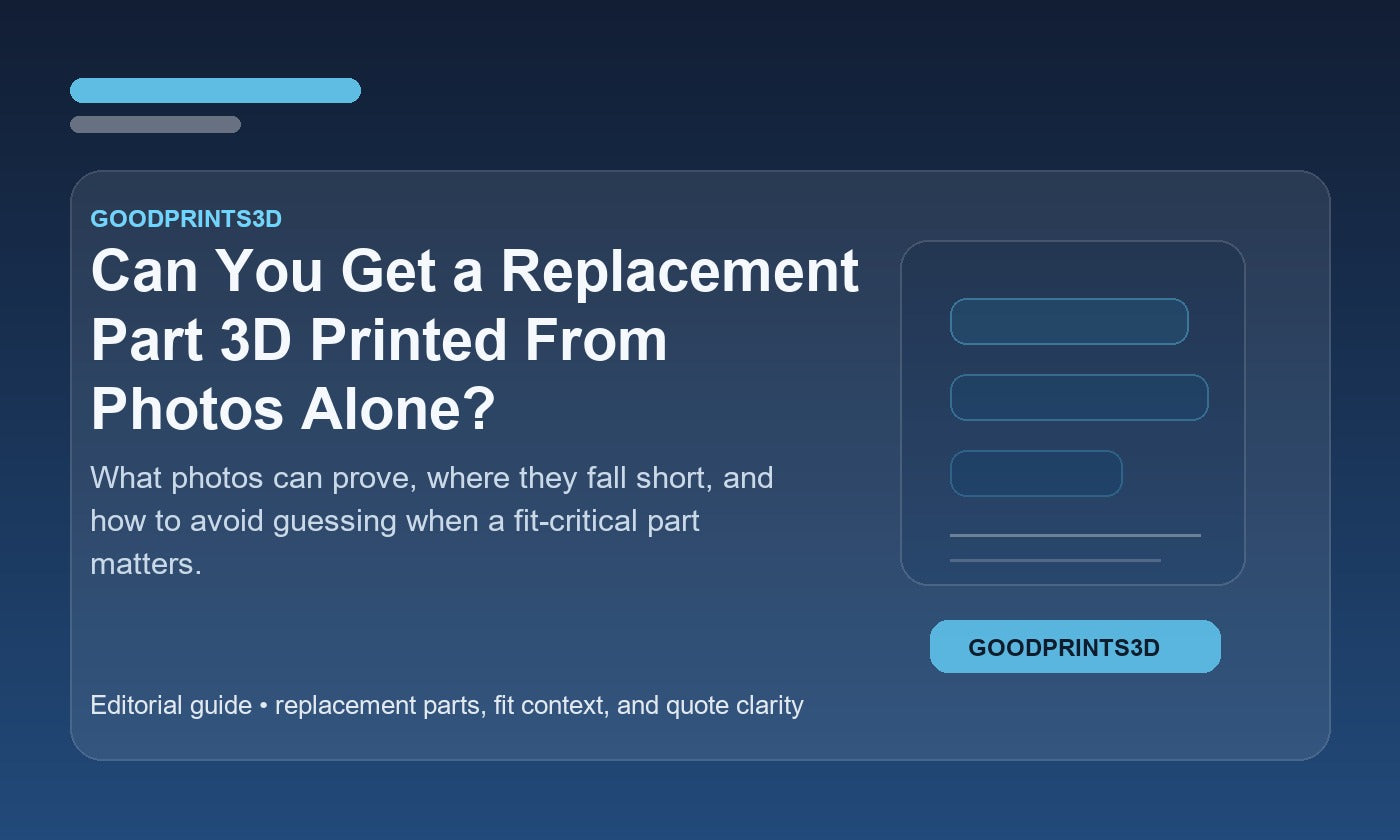 GOODPRINTS3D

Can You Get a Replacement Part 3D Printed From Photos Alone?

What photos can prove, where they fall short, and how to avoid guessing when a fit-critical part matters.

GOODPRINTS3D

Editorial guide • replacement parts, fit context, and quote clarity